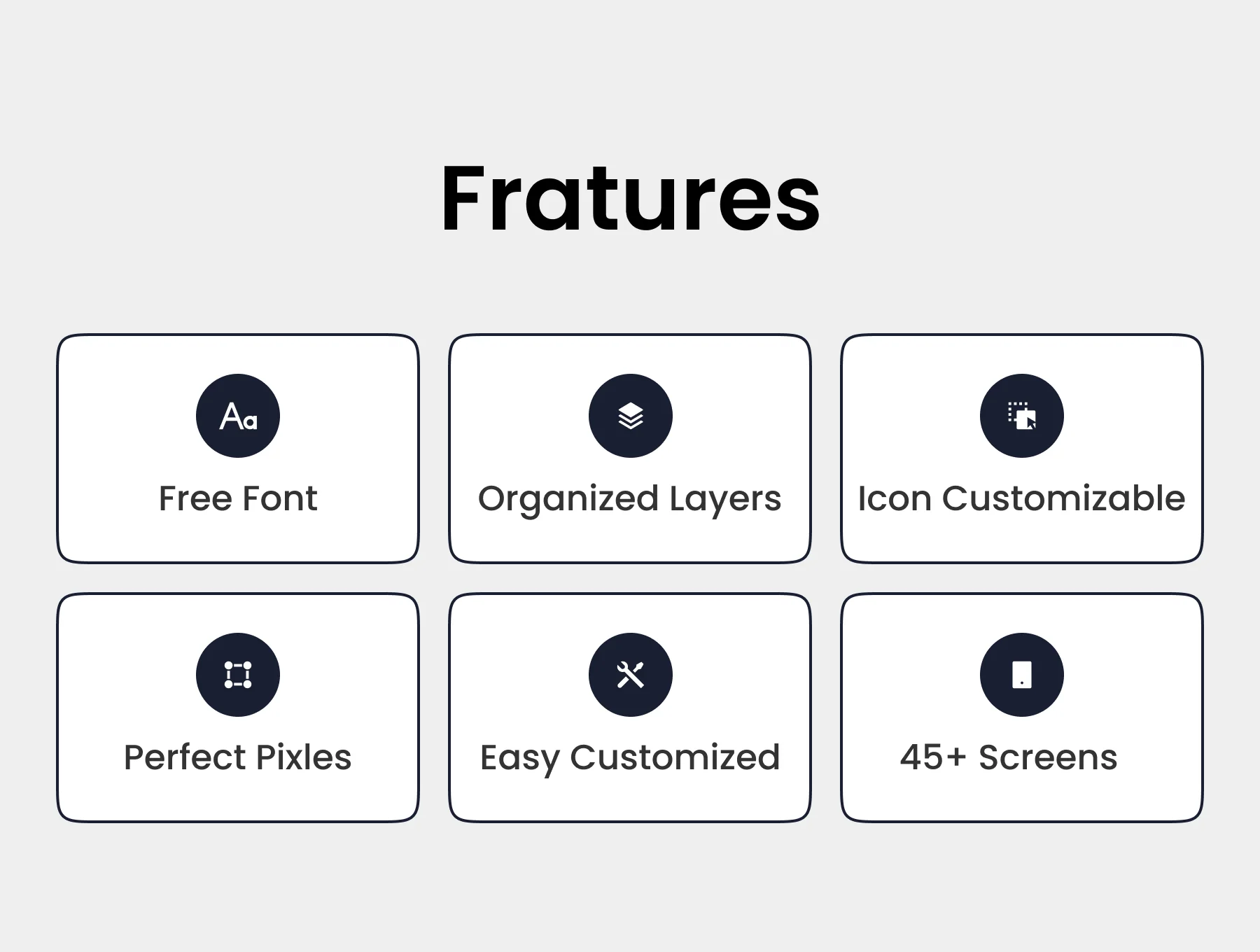 Fratures

Aa

Free Font

Organized Layers

Icon Customizable

Perfect Pixles

Easy Customized

45+ Screens